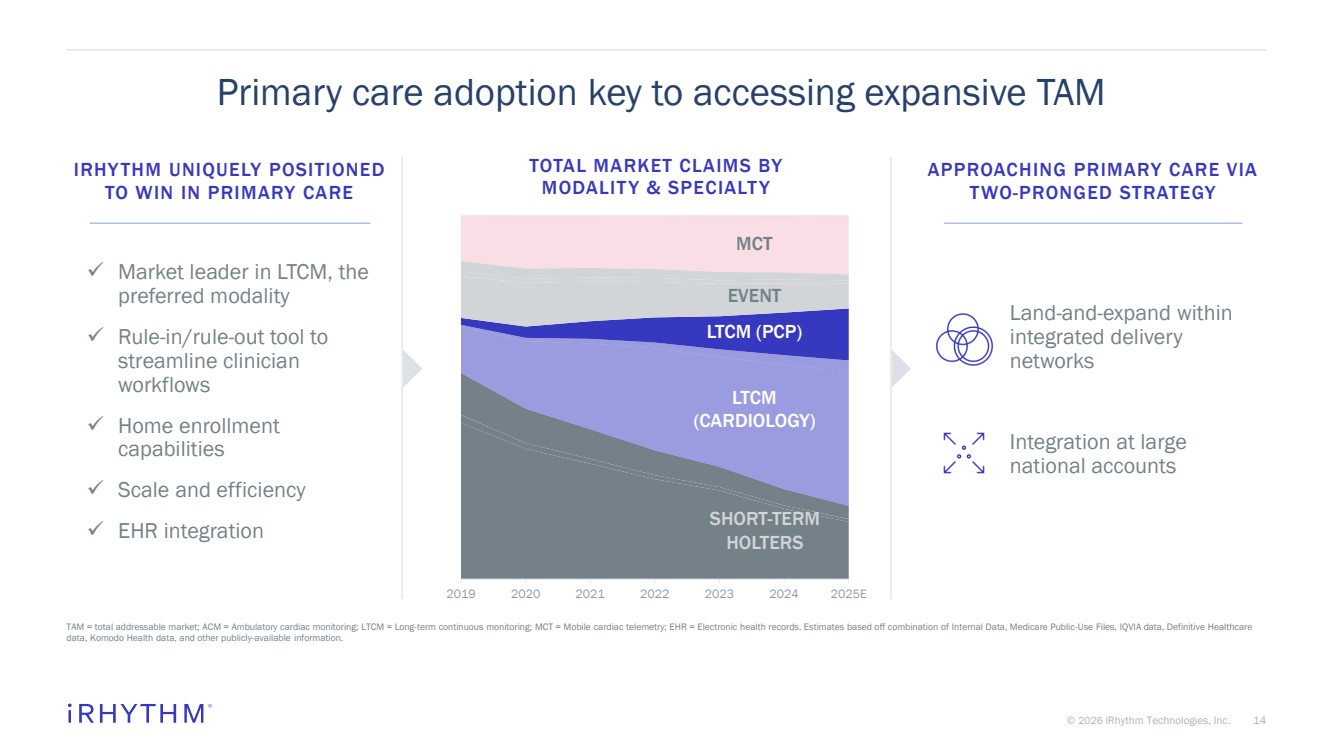 Primary care adoption key to accessing expansive TAM

IRHYTHM UNIQUELY POSITIONED TO WIN IN PRIMARY CARE

✓ Market leader in LTCM, the preferred modality

✓ Rule-in/rule-out tool to streamline clinician workflows

✓ Home enrollment capabilities

✓ Scale and efficiency

✓ EHR integration

TOTAL MARKET CLAIMS BY MODALITY & SPECIALTY

MCT

EVENT

LTCM (PCP)

LTCM (CARDIOLOGY)

SHORT-TERM HOLTERS

2019 2020 2021 2022 2023 2024 2025E

APPROACHING PRIMARY CARE VIA TWO-PRONGED STRATEGY

Land-and-expand within integrated delivery networks

Integration at large national accounts

TAM = total addressable market; ACM = Ambulatory cardiac monitoring; LTCM = Long-term continuous monitoring; MCT = Mobile cardiac telemetry; EHR = Electronic health records. Estimates based off combination of Internal Data, Medicare Public-Use Files, IQVIA data, Definitive Healthcare data, Komodo Health data, and other publicly-available information.

iRHYTHM®

© 2026 iRhythm Technologies, Inc. 14